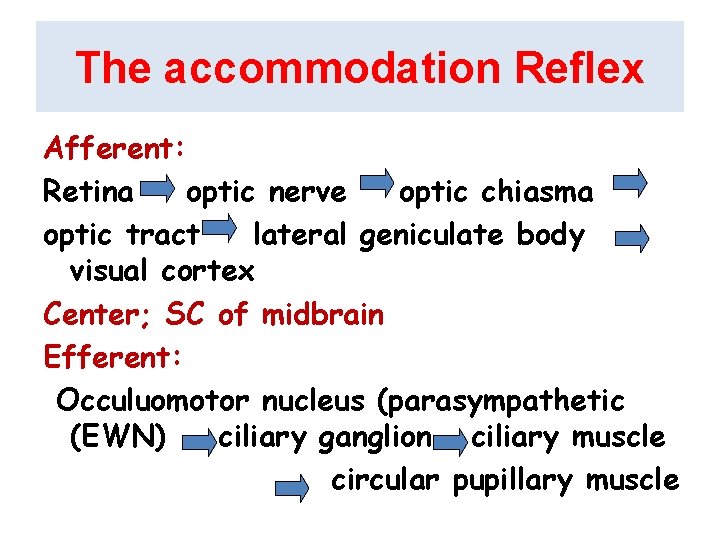 The accommodation Reflex

Afferent:

Retina → optic nerve → optic chiasma → optic tract → lateral geniculate body → visual cortex

Center; SC of midbrain

Efferent:

Occuluomotor nucleus (parasympathetic (EWN) → ciliary ganglion → ciliary muscle → circular pupillary muscle